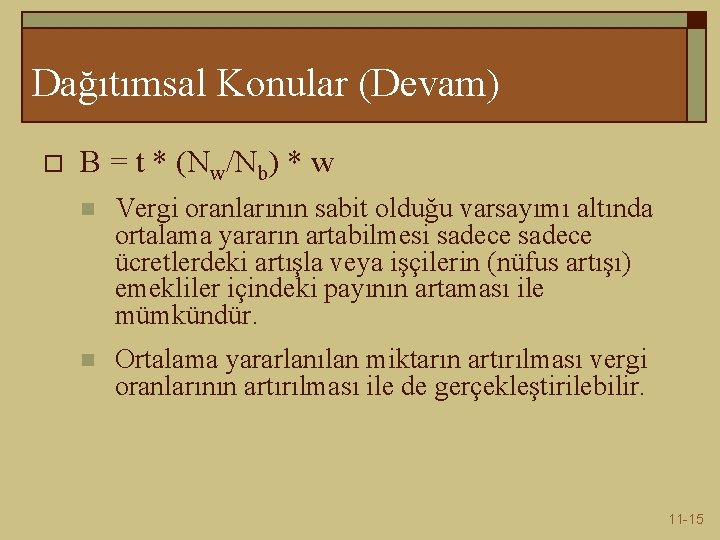 Dağıtımsal Konular (Devam)

$B = t * (N_w/N_b) * w$

Vergi oranlarının sabit olduğu varsayımı altında ortalama yararın artabilmesi sadece sadece ücretlerdeki artışla veya işçilerin (nüfus artışı) emekliler içindeki payının artaması ile mümkündür.

Ortalama yararlanılan miktarın artırılması vergi oranlarının artırılması ile de gerçekleştirilebilir.

11-15